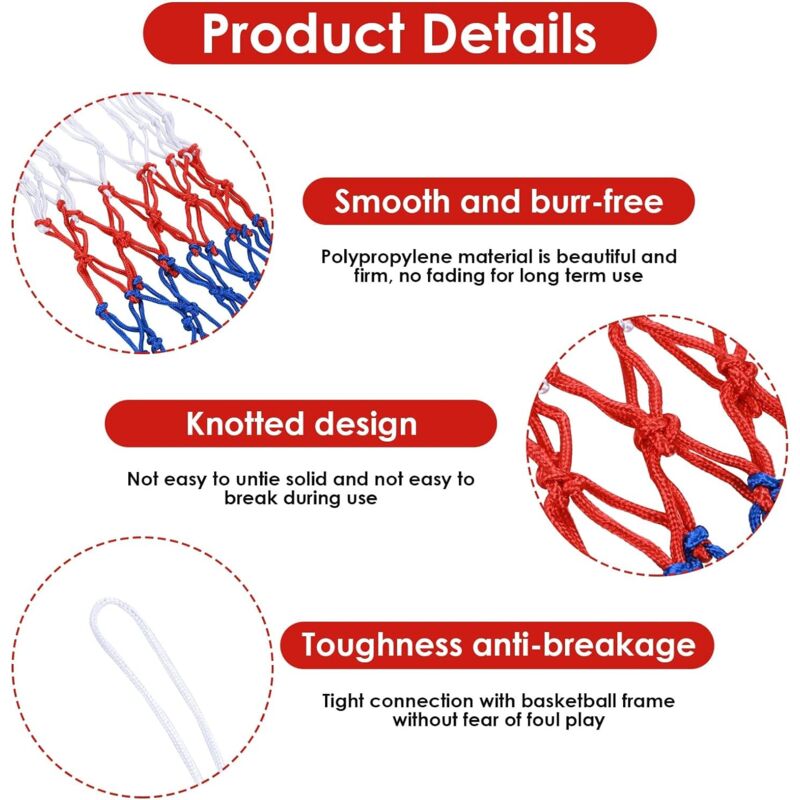 Product Details

Smooth and burr-free

Polypropylene material is beautiful and firm, no fading for long term use

Knotted design

Not easy to untie solid and not easy to break during use

Toughness anti-breakage

Tight connection with basketball frame without fear of foul play